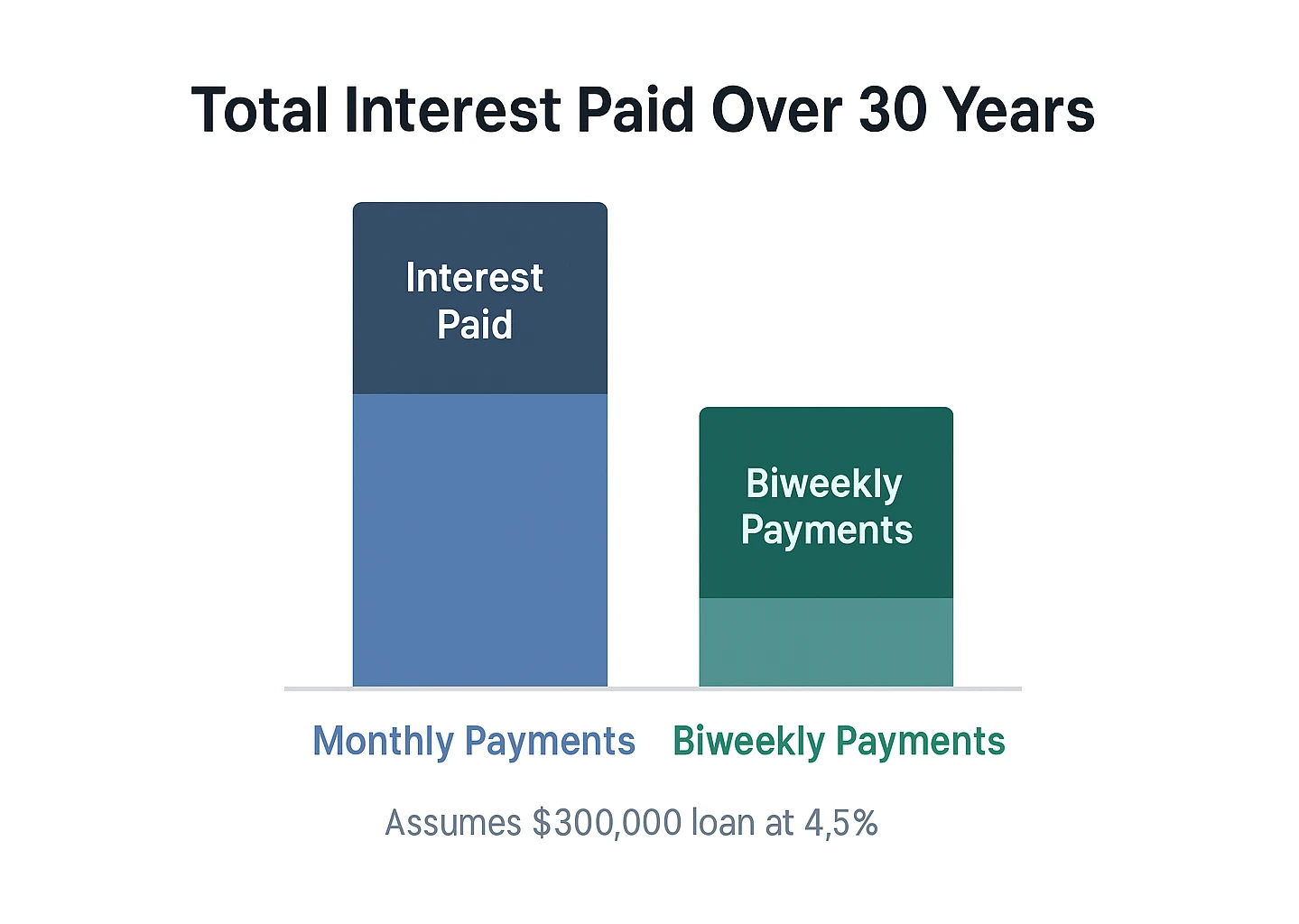 Total Interest Paid Over 30 Years

Interest Paid

Biweekly Payments

Monthly Payments Biweekly Payments

Assumes \$300,000 loan at 4,5%